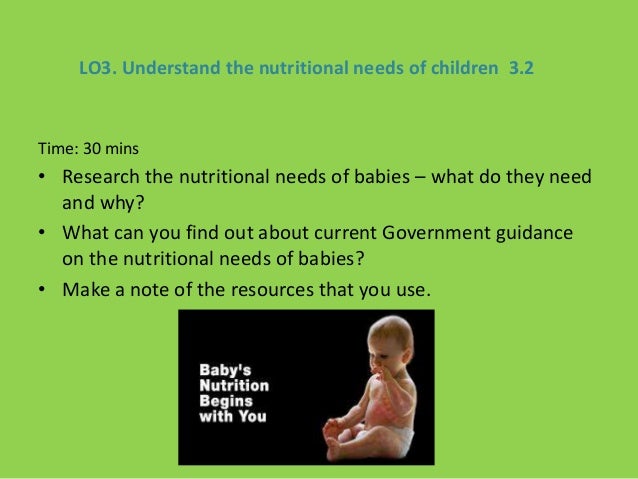 LO3. Understand the nutritional needs of children 3.2

Time: 30 mins

• Research the nutritional needs of babies – what do they need and why?
• What can you find out about current Government guidance on the nutritional needs of babies?
• Make a note of the resources that you use.

Baby's Nutrition Begins with You